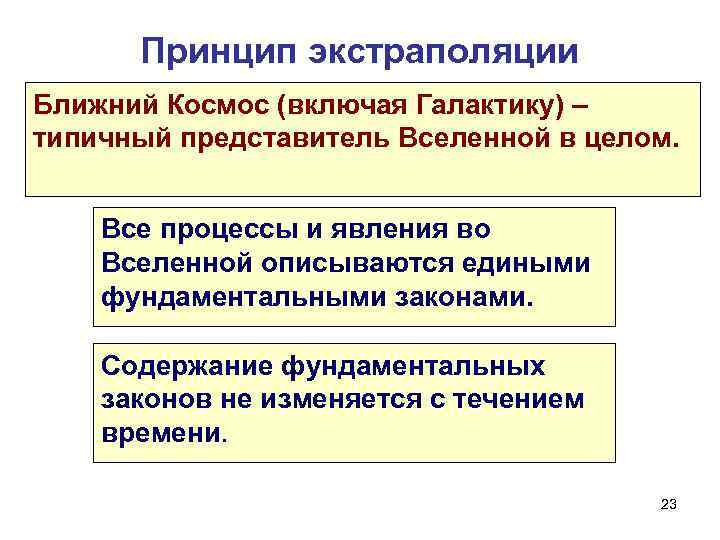 Принцип экстраполяции

Ближний Космос (включая Галактику) – типичный представитель Вселенной в целом.

Все процессы и явления во Вселенной описываются едиными фундаментальными законами.

Содержание фундаментальных законов не изменяется с течением времени.

23